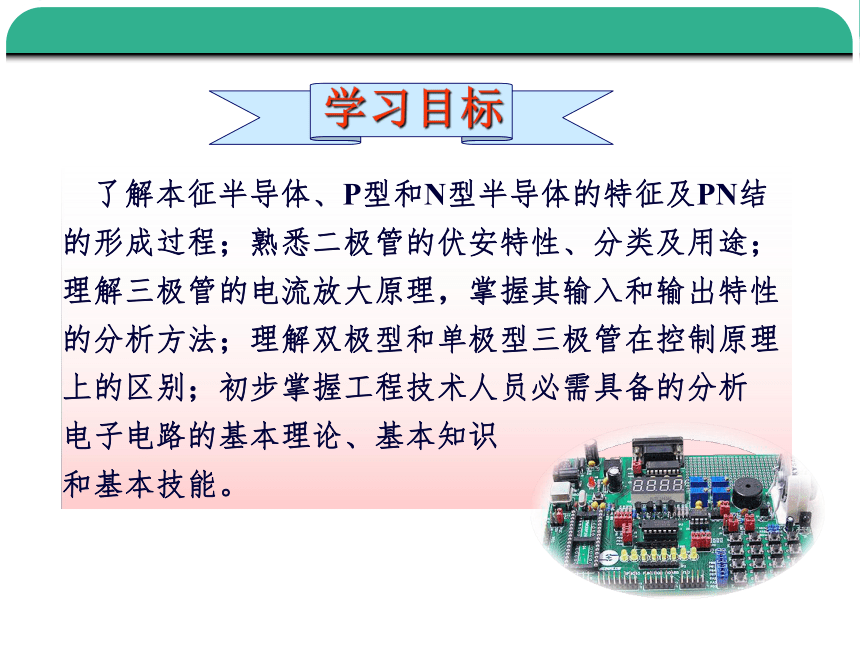 学习目标

了解本征半导体、P型和N型半导体的特征及PN结的形成过程；熟悉二极管的伏安特性、分类及用途；理解三极管的电流放大原理，掌握其输入和输出特性的分析方法；理解双极型和单极型三极管在控制原理上的区别；初步掌握工程技术人员必需具备的分析电子电路的基本理论、基本知识和基本技能。